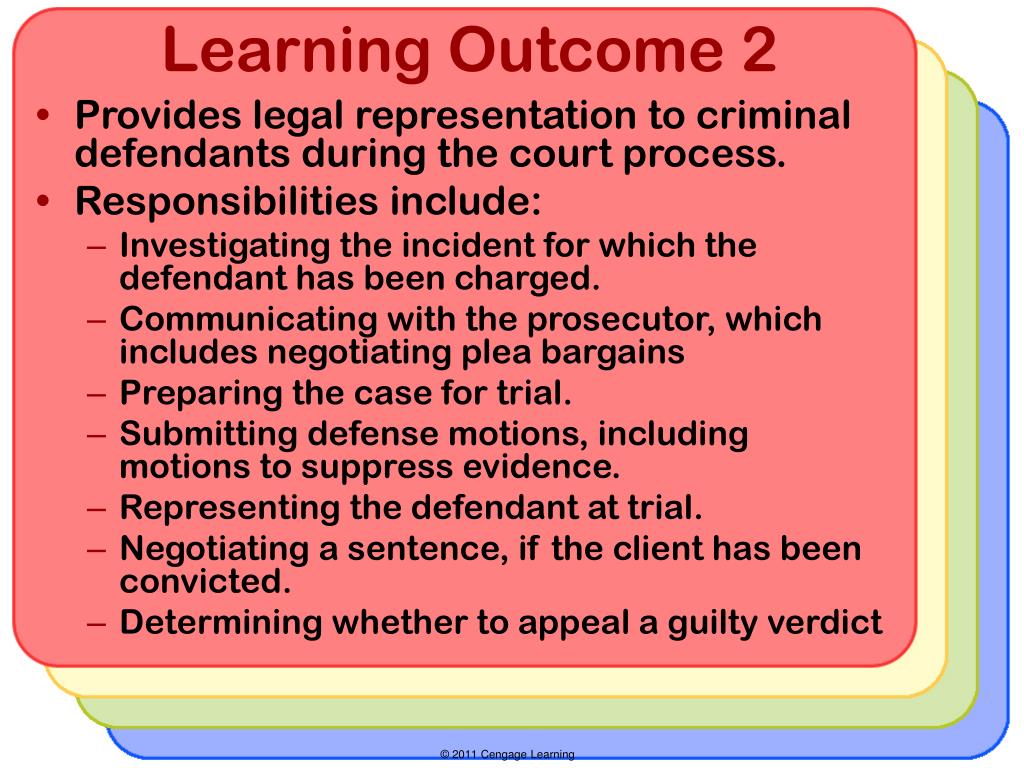 Learning Outcome 2

• Provides legal representation to criminal defendants during the court process.
• Responsibilities include:
– Investigating the incident for which the defendant has been charged.
– Communicating with the prosecutor, which includes negotiating plea bargains
– Preparing the case for trial.
– Submitting defense motions, including motions to suppress evidence.
– Representing the defendant at trial.
– Negotiating a sentence, if the client has been convicted.
– Determining whether to appeal a guilty verdict

© 2011 Cengage Learning